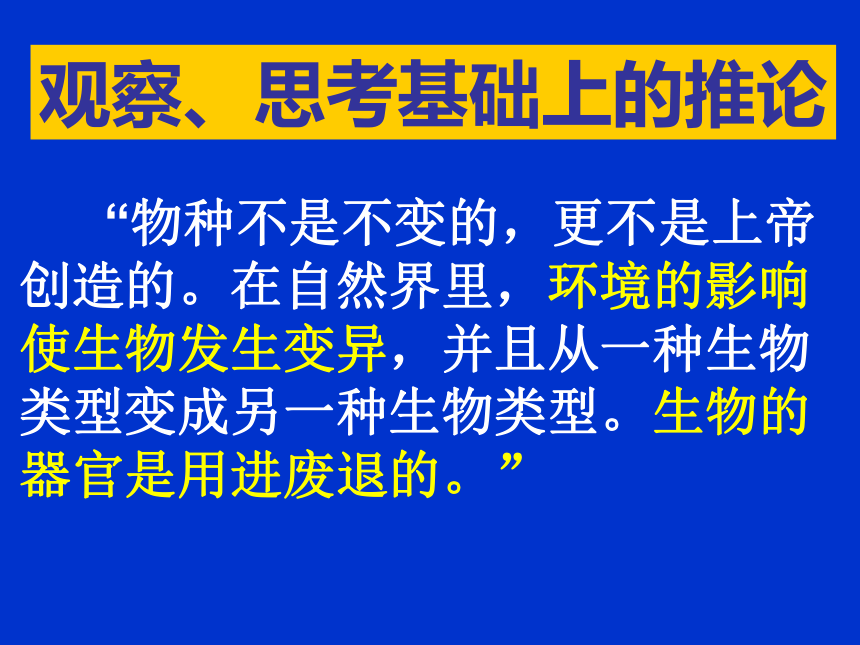 观察、思考基础上的推论

“物种不是不变的，更不是上帝创造的。在自然界里，环境的影响使生物发生变异，并且从一种生物类型变成另一种生物类型。生物的器官是用进废退的。”